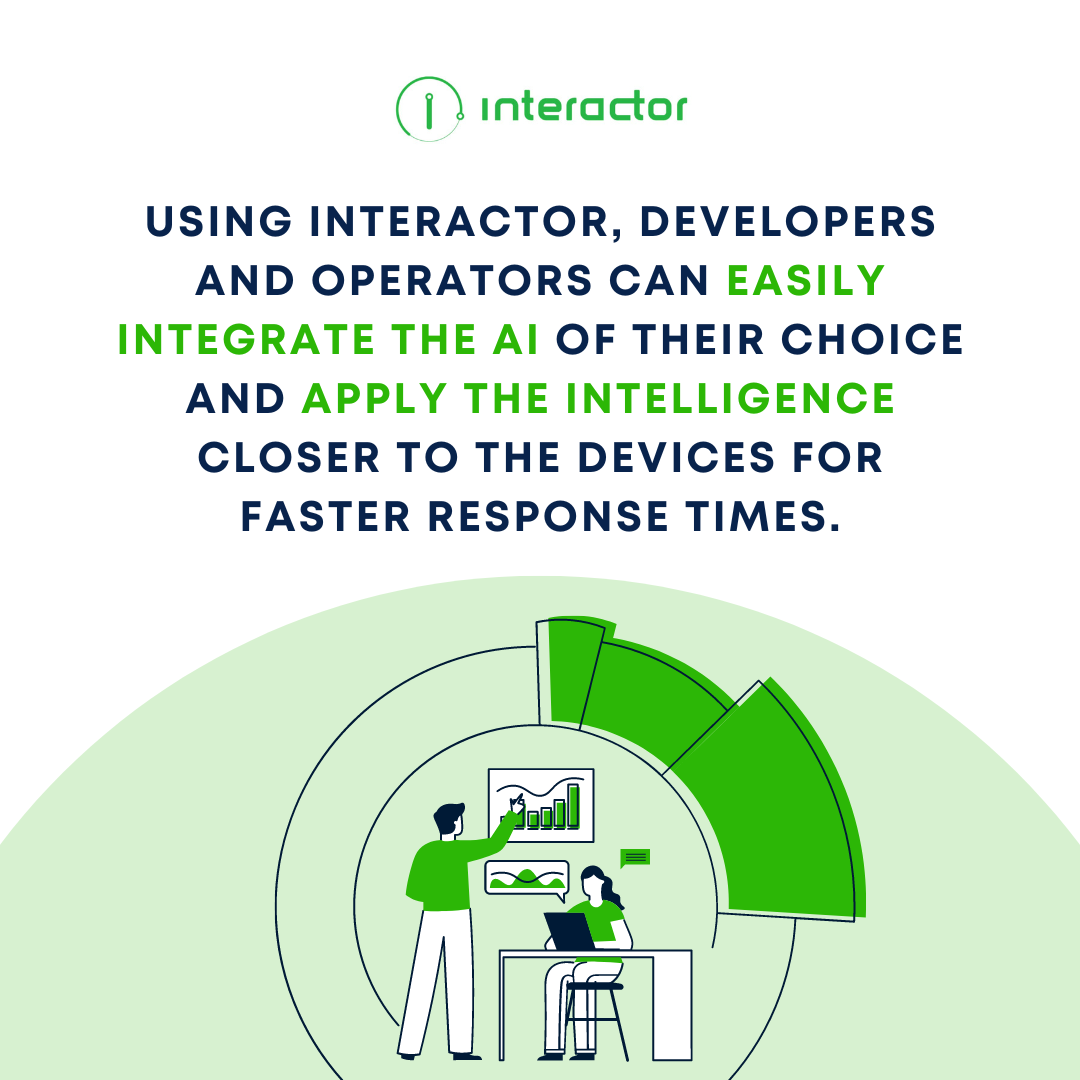 interactor

USING INTERACTOR, DEVELOPERS AND OPERATORS CAN EASILY INTEGRATE THE AI OF THEIR CHOICE AND APPLY THE INTELLIGENCE CLOSER TO THE DEVICES FOR FASTER RESPONSE TIMES.